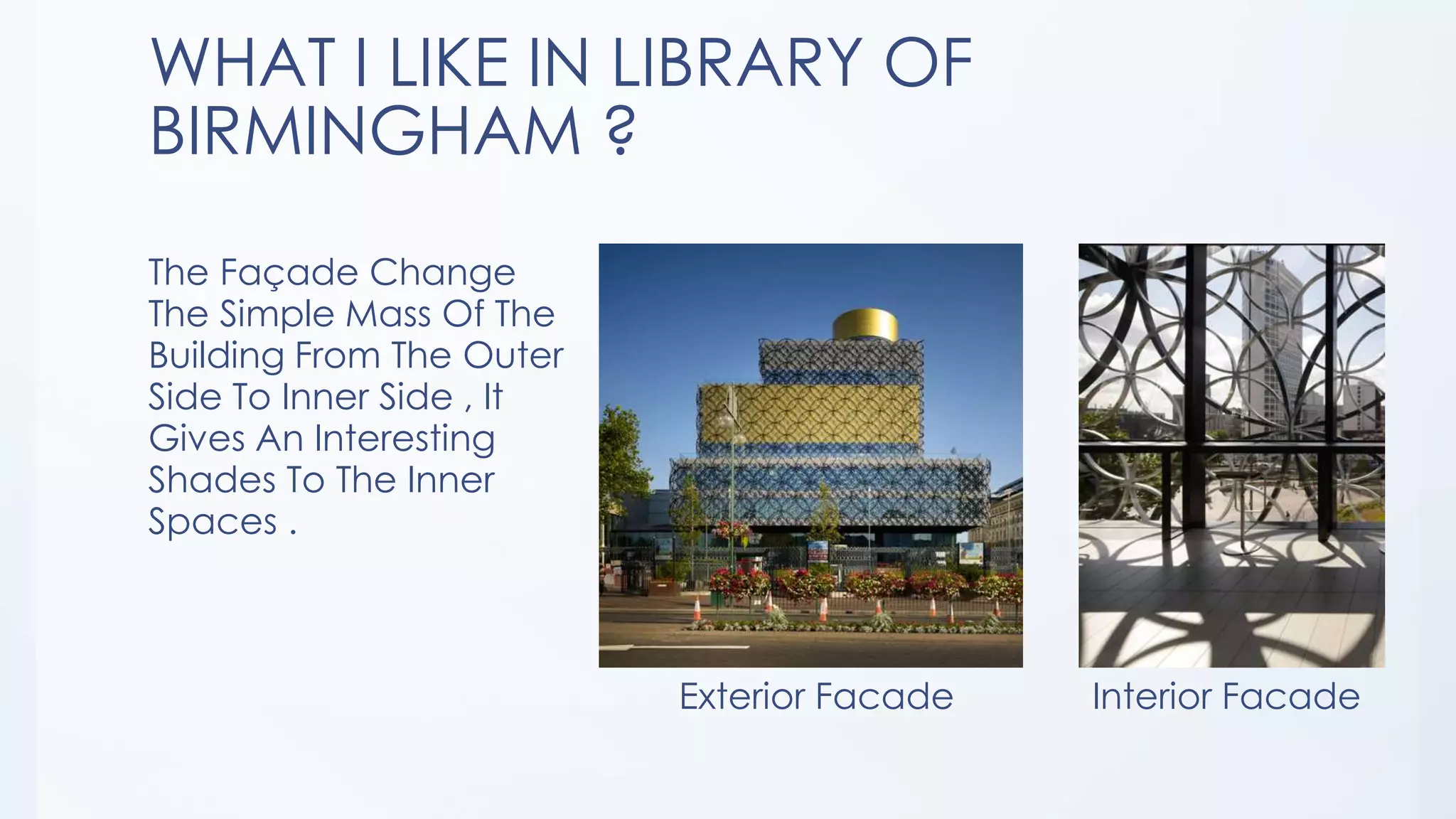 WHAT I LIKE IN LIBRARY OF BIRMINGHAM ?

The Façade Change The Simple Mass Of The Building From The Outer Side To Inner Side , It Gives An Interesting Shades To The Inner Spaces .

Exterior Facade

Interior Facade